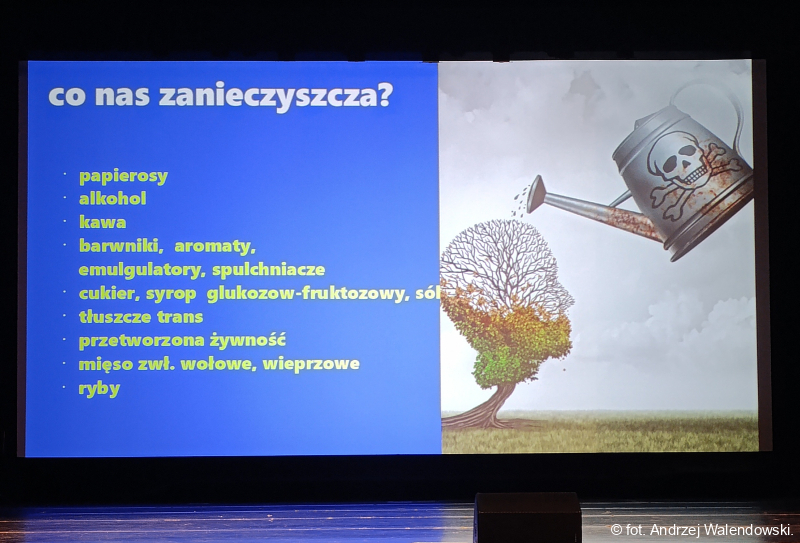 co nas zanieczyszcza?

· papierosy
· alkohol
· kawa
· barwniki, aromaty, emulgulatory, spulchniacze
· cukier, syrop glukozow-fruktozowy, sól
· tłuszcze trans
· przetworzona żywność
· mięso zwł. wołowe, wieprzowe
· ryby

© fot. Andrzej Walendowski.